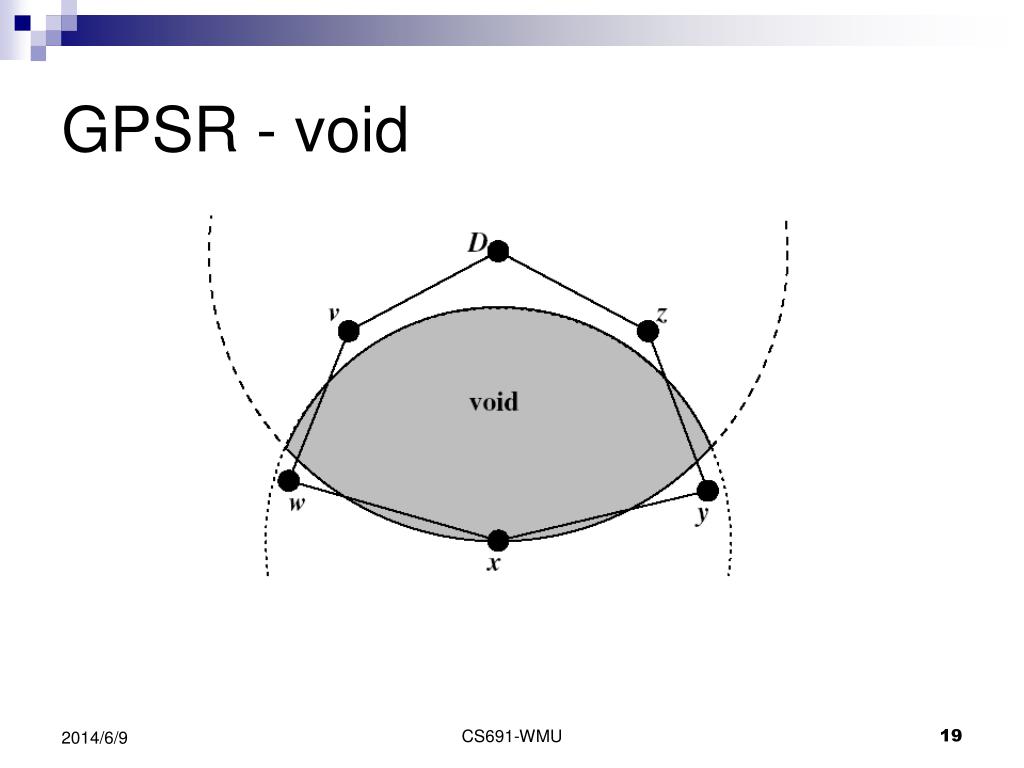 GPSR - void

D
v
z
void
w
y
x

2014/6/9
CS691-WMU
19